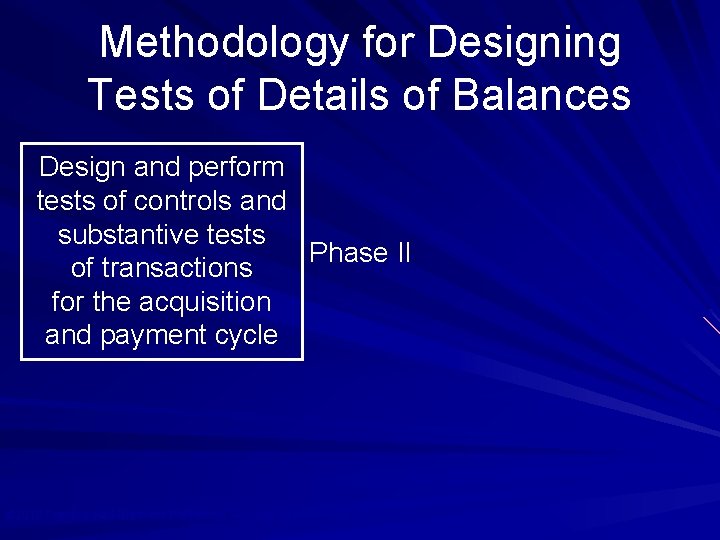 Methodology for Designing Tests of Details of Balances

Design and perform tests of controls and substantive tests of transactions for the acquisition and payment cycle

Phase II